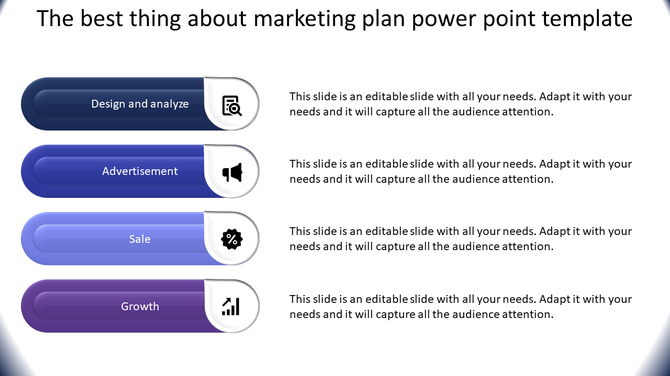 The best thing about marketing plan power point template

Design and analyze

This slide is an editable slide with all your needs. Adapt it with your needs and it will capture all the audience attention.

Advertisement

This slide is an editable slide with all your needs. Adapt it with your needs and it will capture all the audience attention.

Sale

This slide is an editable slide with all your needs. Adapt it with your needs and it will capture all the audience attention.

Growth

This slide is an editable slide with all your needs. Adapt it with your needs and it will capture all the audience attention.